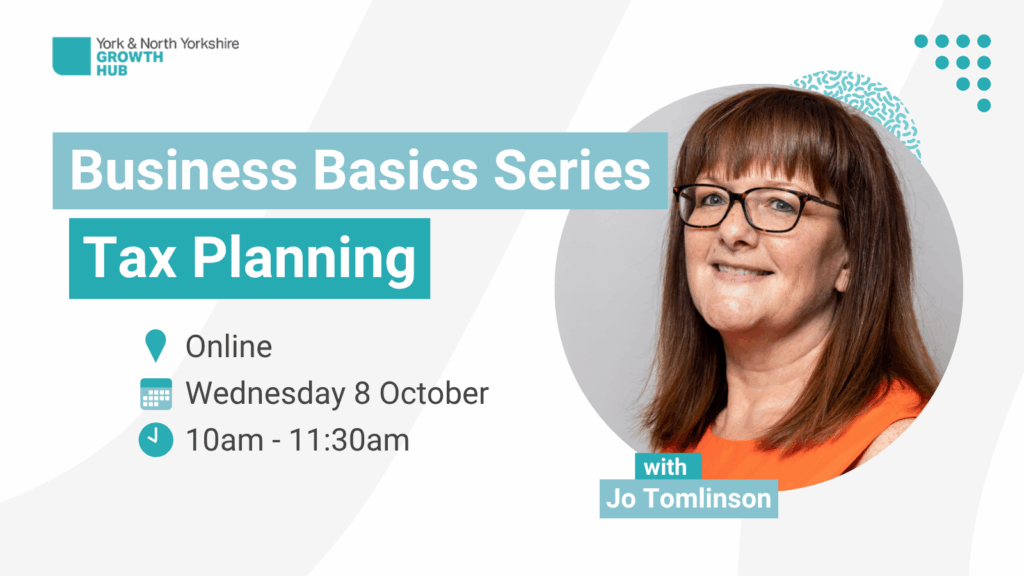 York & North Yorkshire
GROWTH
HUB

Business Basics Series

Tax Planning

Online

Wednesday 8 October

10am - 11:30am

with

Jo Tomlinson